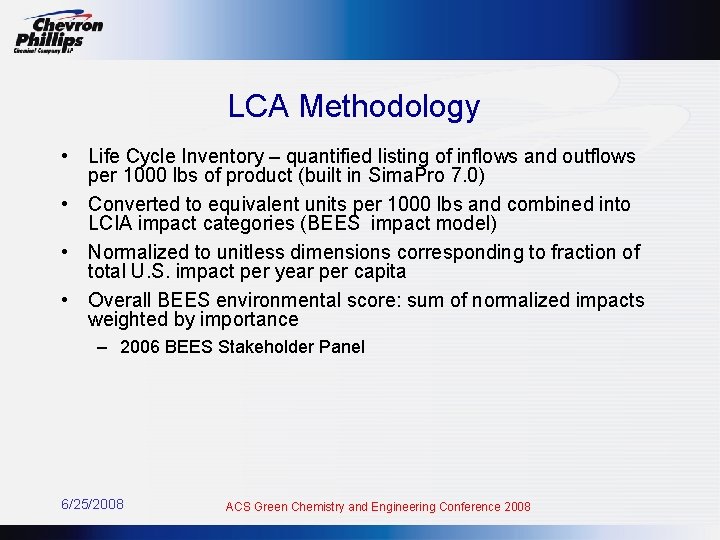 Chevron Phillips Chemical Company LP

LCA Methodology

• Life Cycle Inventory – quantified listing of inflows and outflows per 1000 lbs of product (built in SimaPro 7.0)

• Converted to equivalent units per 1000 lbs and combined into LCIA impact categories (BEES impact model)

• Normalized to unitless dimensions corresponding to fraction of total U.S. impact per year per capita

• Overall BEES environmental score: sum of normalized impacts weighted by importance

– 2006 BEES Stakeholder Panel

6/25/2008

ACS Green Chemistry and Engineering Conference 2008